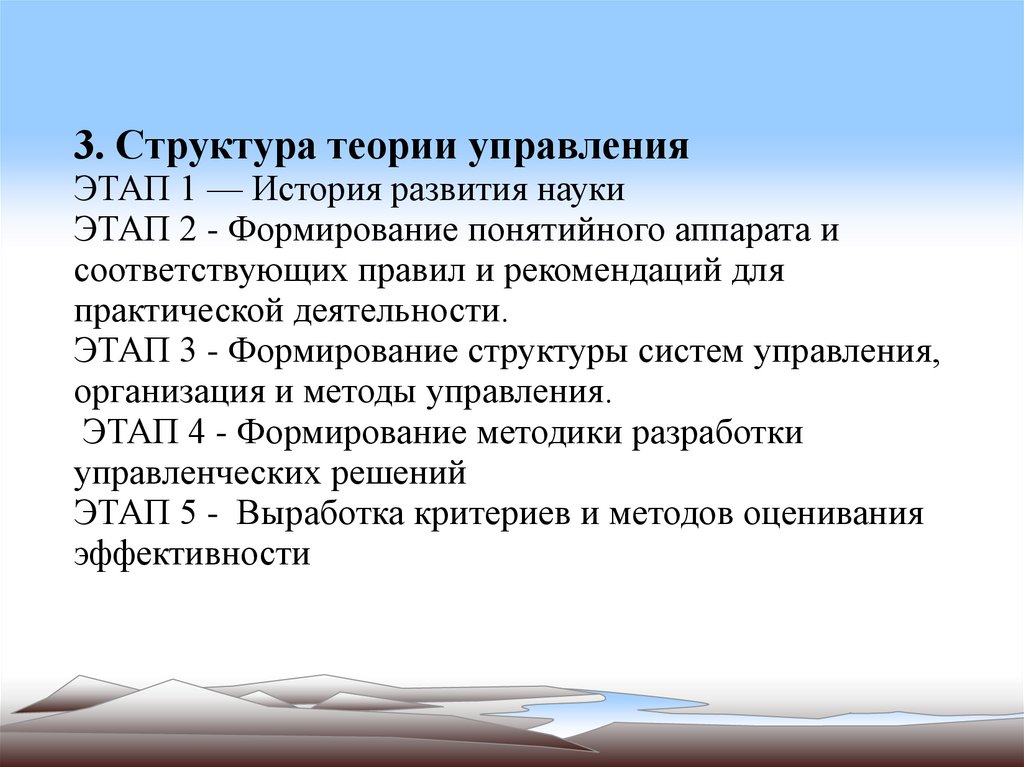 3. Структура теории управления
ЭТАП 1 — История развития науки
ЭТАП 2 - Формирование понятийного аппарата и соответствующих правил и рекомендаций для практической деятельности.
ЭТАП 3 - Формирование структуры систем управления, организация и методы управления.
ЭТАП 4 - Формирование методики разработки управленческих решений
ЭТАП 5 - Выработка критериев и методов оценивания эффективности